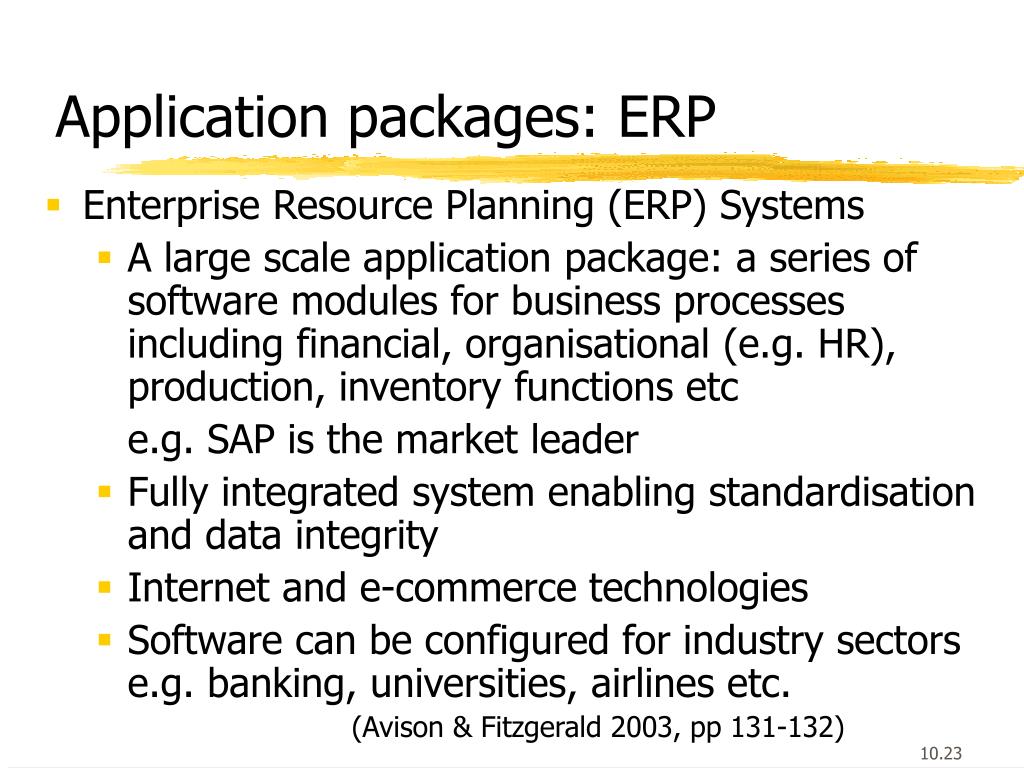 Application packages: ERP

- Enterprise Resource Planning (ERP) Systems
  - A large scale application package: a series of software modules for business processes including financial, organisational (e.g. HR), production, inventory functions etc

    e.g. SAP is the market leader
  - Fully integrated system enabling standardisation and data integrity
  - Internet and e-commerce technologies
  - Software can be configured for industry sectors e.g. banking, universities, airlines etc.

(Avison & Fitzgerald 2003, pp 131-132)

10.23